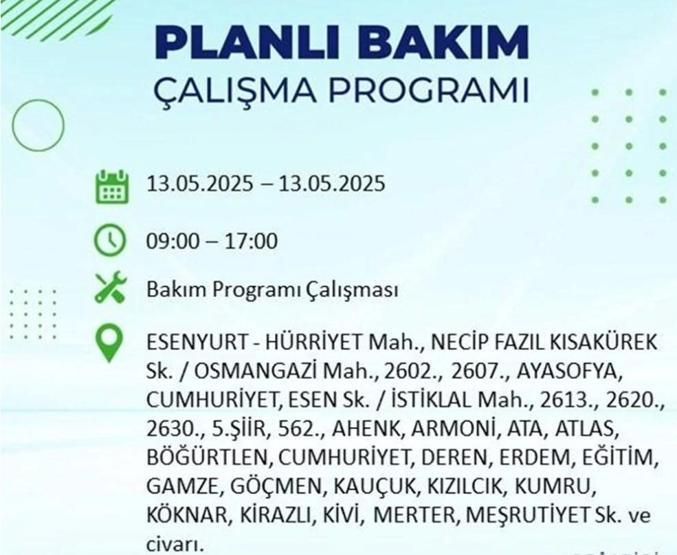 PLANLI BAKIM
ÇALIŞMA PROGRAMI

13.05.2025 – 13.05.2025

09:00 – 17:00

Bakım Programı Çalışması

ESENYURT - HÜRRİYET Mah., NECİP FAZIL KISAKÜREK Sk. / OSMANGAZİ Mah., 2602., 2607., AYASOFYA, CUMHURİYET, ESEN Sk. / İSTİKLAL Mah., 2613., 2620., 2630., 5.ŞİİR, 562., AHENK, ARMONİ, ATA, ATLAS, BÖĞÜRTLEN, CUMHURİYET, DEREN, ERDEM, EĞİTİM, GAMZE, GÖÇMEN, KAUÇUK, KIZILCIK, KUMRU, KÖKNAR, KİRAZLI, KİVİ, MERTER, MEŞRUTİYET Sk. ve civarı.